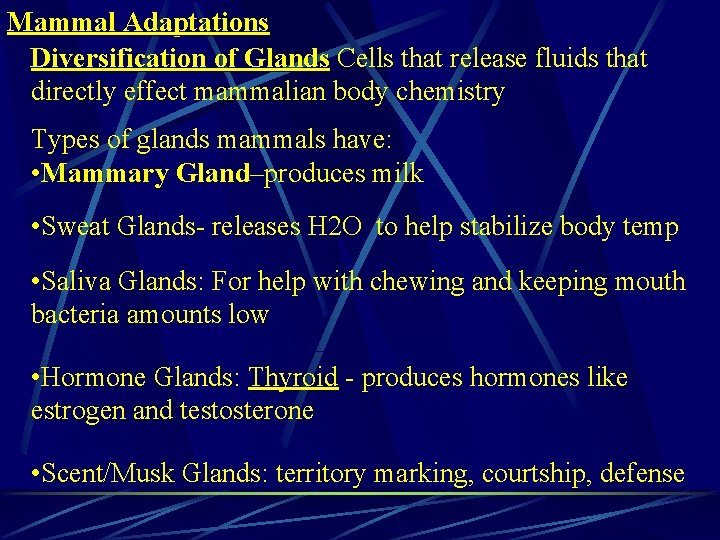 Mammal Adaptations

Diversification of Glands Cells that release fluids that directly effect mammalian body chemistry

Types of glands mammals have:
•Mammary Gland–produces milk

•Sweat Glands- releases H2O to help stabilize body temp

•Saliva Glands: For help with chewing and keeping mouth bacteria amounts low

•Hormone Glands: Thyroid - produces hormones like estrogen and testosterone

•Scent/Musk Glands: territory marking, courtship, defense